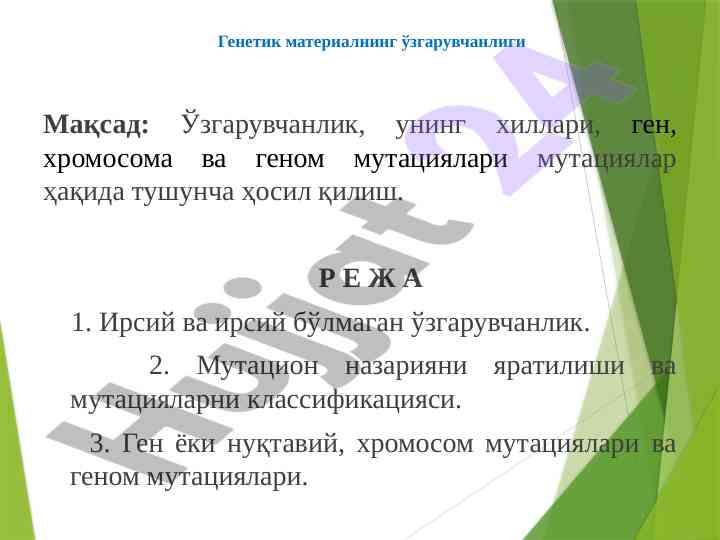 Генетик материалнинг ўзгарувчанлиги

Мақсад: Ўзгарувчанлик, унинг хиллари, ген, хромосома ва геном мутациялари мутациялар ҳақида тушунча ҳосил қилиш.

Р Е Ж А

1. Ирсий ва ирсий бўлмаган ўзгарувчанлик.

2. Мутацион назарияни яратилиши ва мутацияларни классификацияси.

3. Ген ёки нуқтавий, хромосом мутациялари ва геном мутациялари.

Hujjat 24